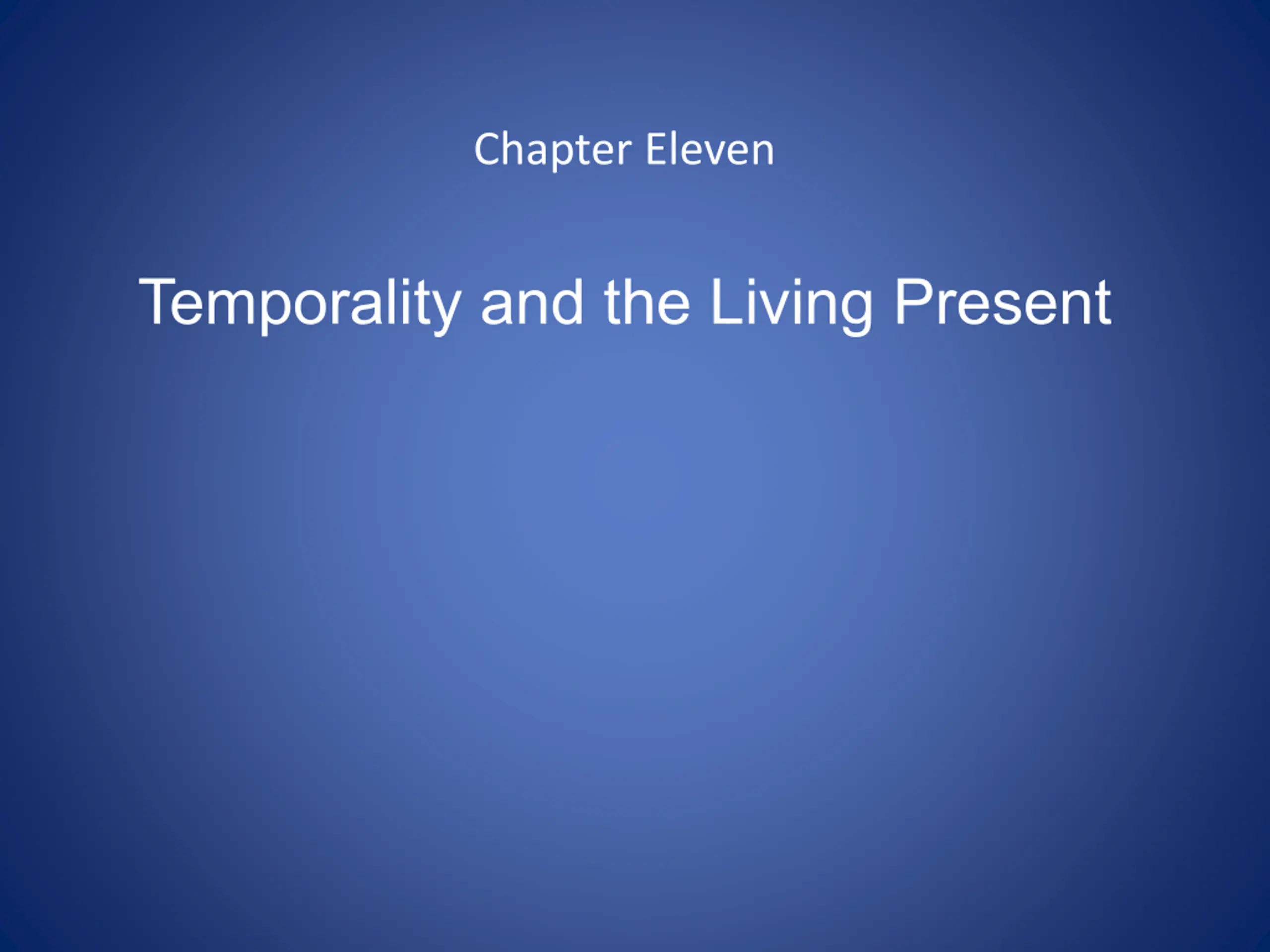 Chapter Eleven

Temporality and the Living Present